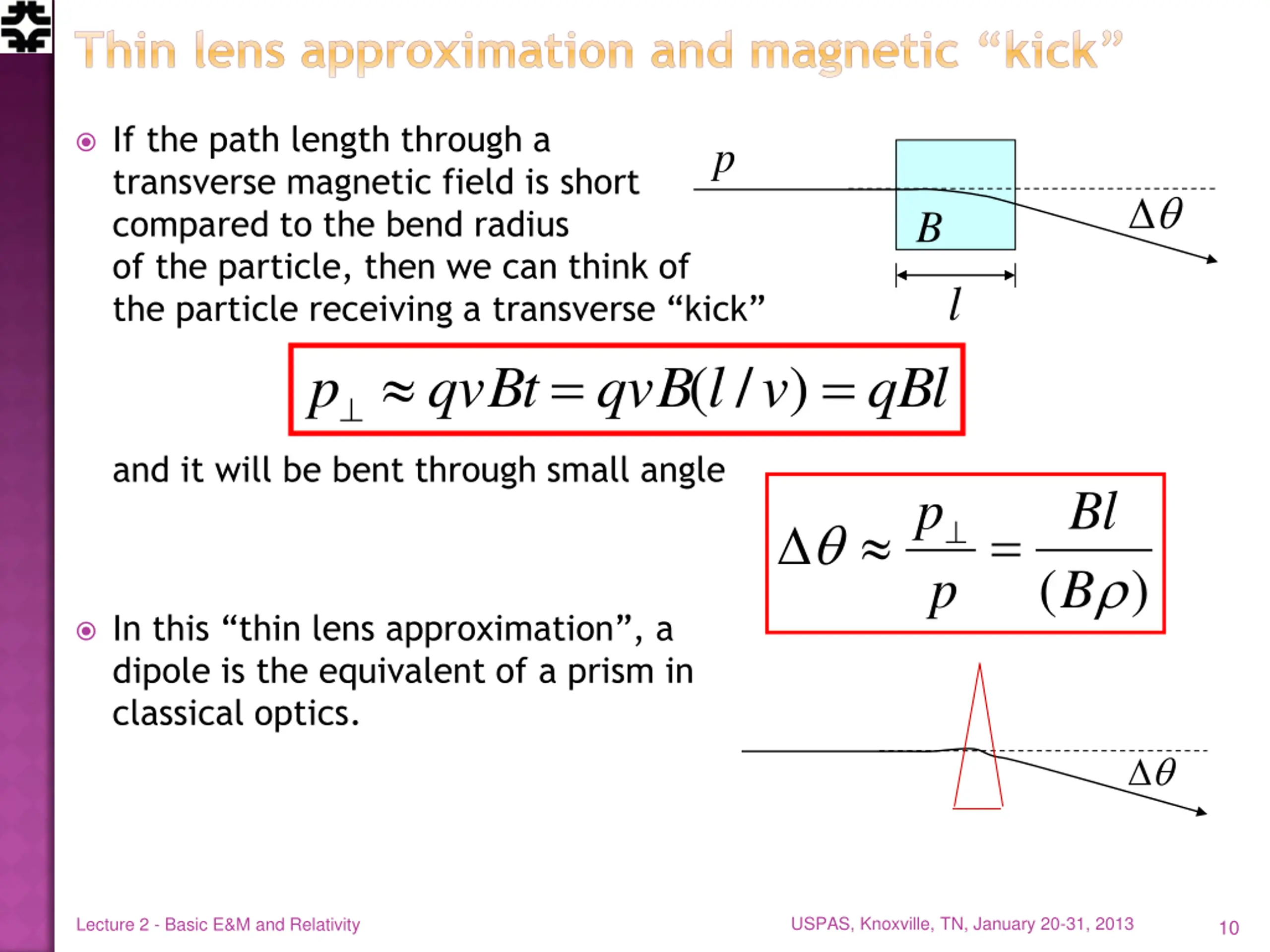 Thin lens approximation and magnetic “kick”

If the path length through a transverse magnetic field is short compared to the bend radius of the particle, then we can think of the particle receiving a transverse “kick”

$p$

$B$

$\Delta\theta$

$l$

$p_\perp \approx qvBt = qvB(l/v) = qBl$

and it will be bent through small angle

$\Delta\theta \approx \frac{p_\perp}{p} = \frac{Bl}{(B\rho)}$

In this “thin lens approximation”, a dipole is the equivalent of a prism in classical optics.

$\Delta\theta$

Lecture 2 - Basic E&M and Relativity

USPAS, Knoxville, TN, January 20-31, 2013

10